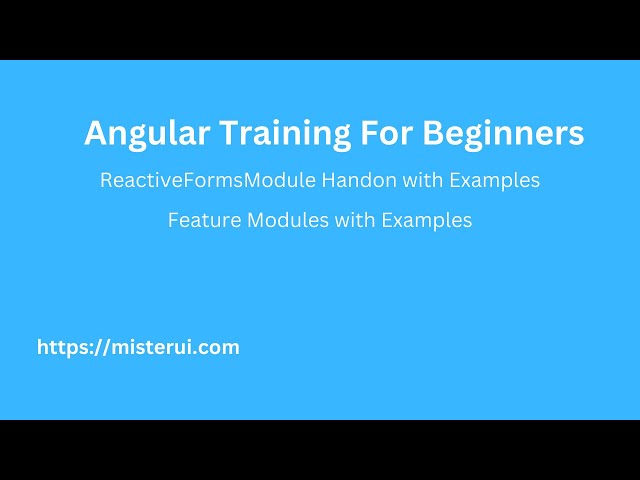 Angular Training For Beginners

ReactiveFormsModule Handon with Examples

Feature Modules with Examples

https://misterui.com